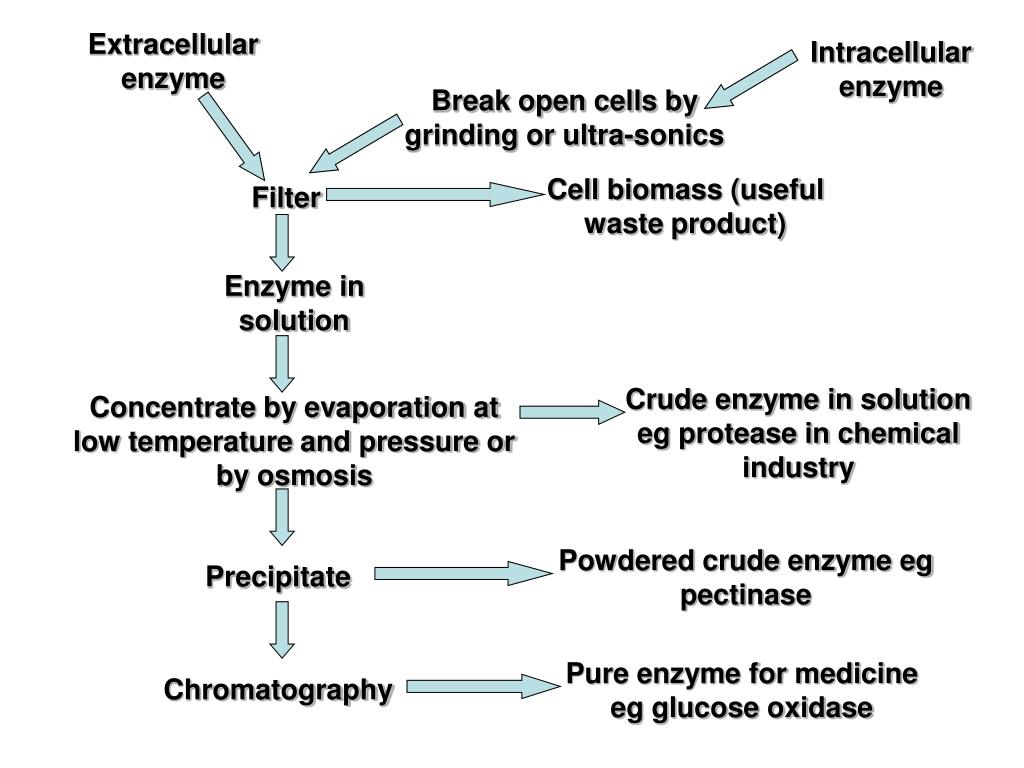 Extracellular enzyme

Intracellular enzyme

Break open cells by grinding or ultra-sonics

Filter

Cell biomass (useful waste product)

Enzyme in solution

Concentrate by evaporation at low temperature and pressure or by osmosis

Crude enzyme in solution eg protease in chemical industry

Precipitate

Powdered crude enzyme eg pectinase

Chromatography

Pure enzyme for medicine eg glucose oxidase